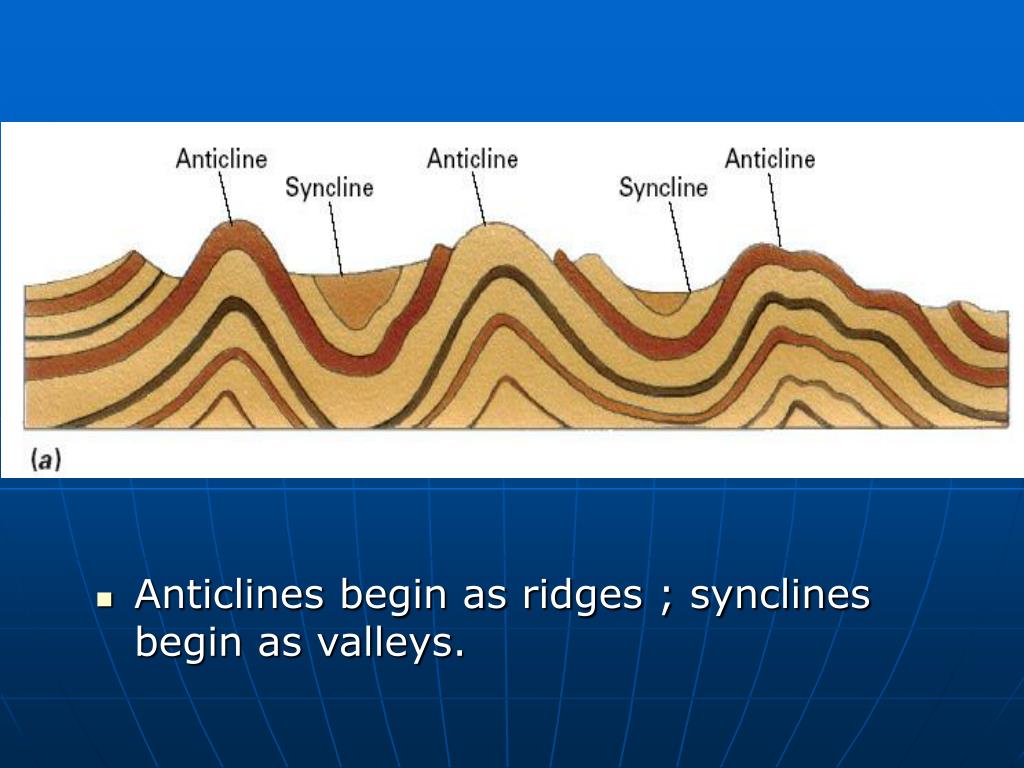 Anticline
Syncline
Anticline
Syncline
Anticline
(a)

Anticlines begin as ridges ; synclines begin as valleys.